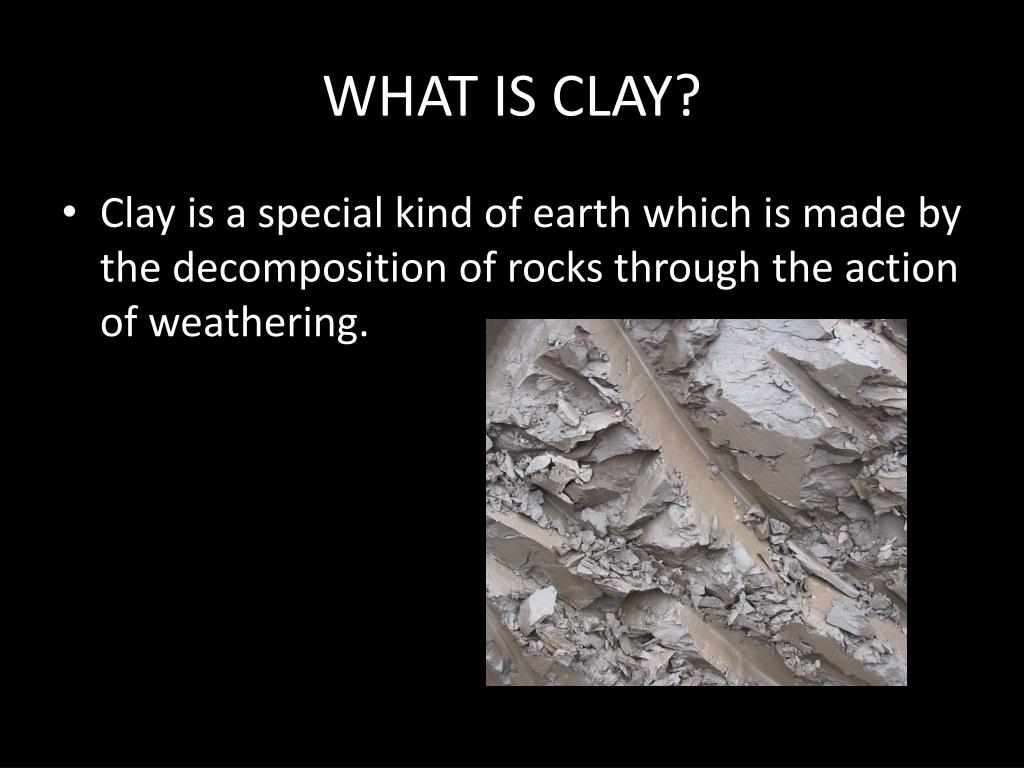 WHAT IS CLAY?

• Clay is a special kind of earth which is made by the decomposition of rocks through the action of weathering.